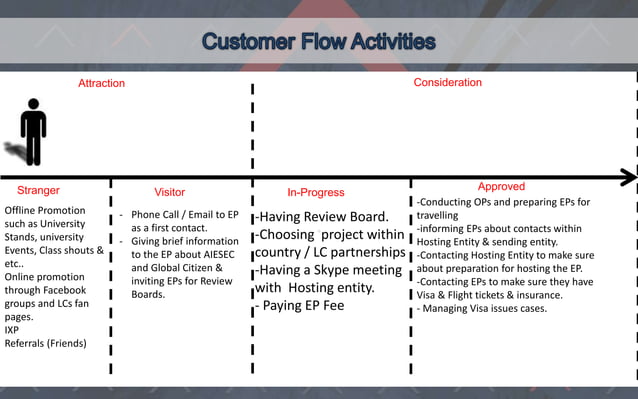 Customer Flow Activities

Attraction

Consideration

Stranger

Offline Promotion such as University Stands, university Events, Class shouts & etc..
Online promotion through Facebook groups and LCs fan pages.
IXP
Referrals (Friends)

Visitor

- Phone Call / Email to EP as a first contact.
- Giving brief information to the EP about AIESEC and Global Citizen & inviting EPs for Review Boards.

In-Progress

-Having Review Board.
-Choosing project within country / LC partnerships
-Having a Skype meeting with Hosting entity.
- Paying EP Fee

Approved

-Conducting OPs and preparing EPs for travelling
-informing EPs about contacts within Hosting Entity & sending entity.
-Contacting Hosting Entity to make sure about preparation for hosting the EP.
-Contacting EPs to make sure they have Visa & Flight tickets & insurance.
- Managing Visa issues cases.